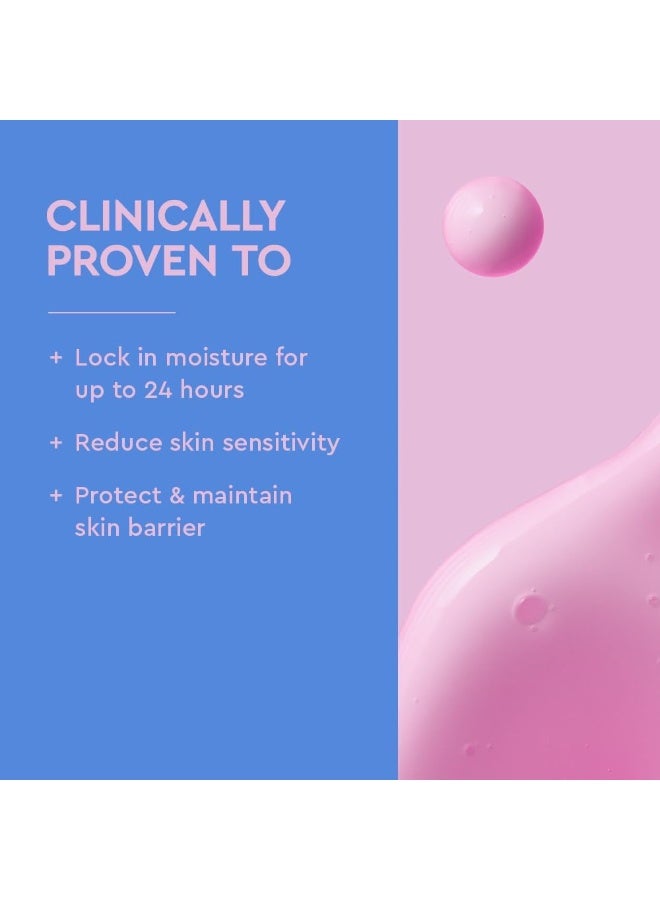 CLINICALLY PROVEN TO

+ Lock in moisture for up to 24 hours

+ Reduce skin sensitivity

+ Protect & maintain skin barrier